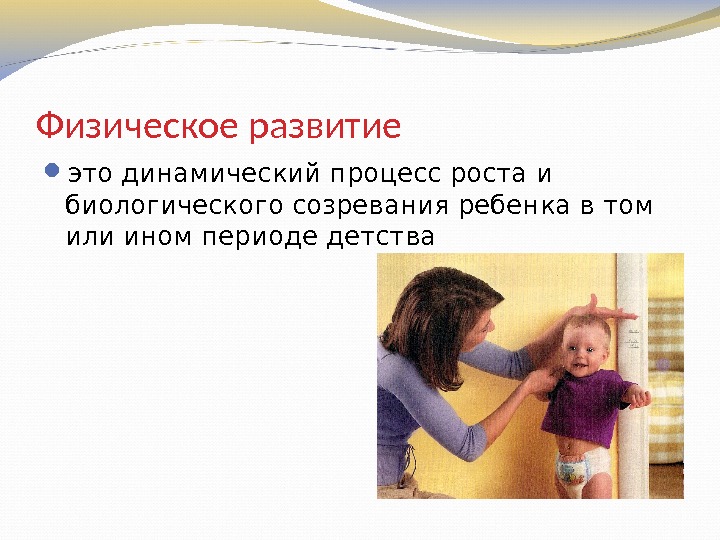 Физическое развитие

это динамический процесс роста и биологического созревания ребенка в том или ином периоде детства